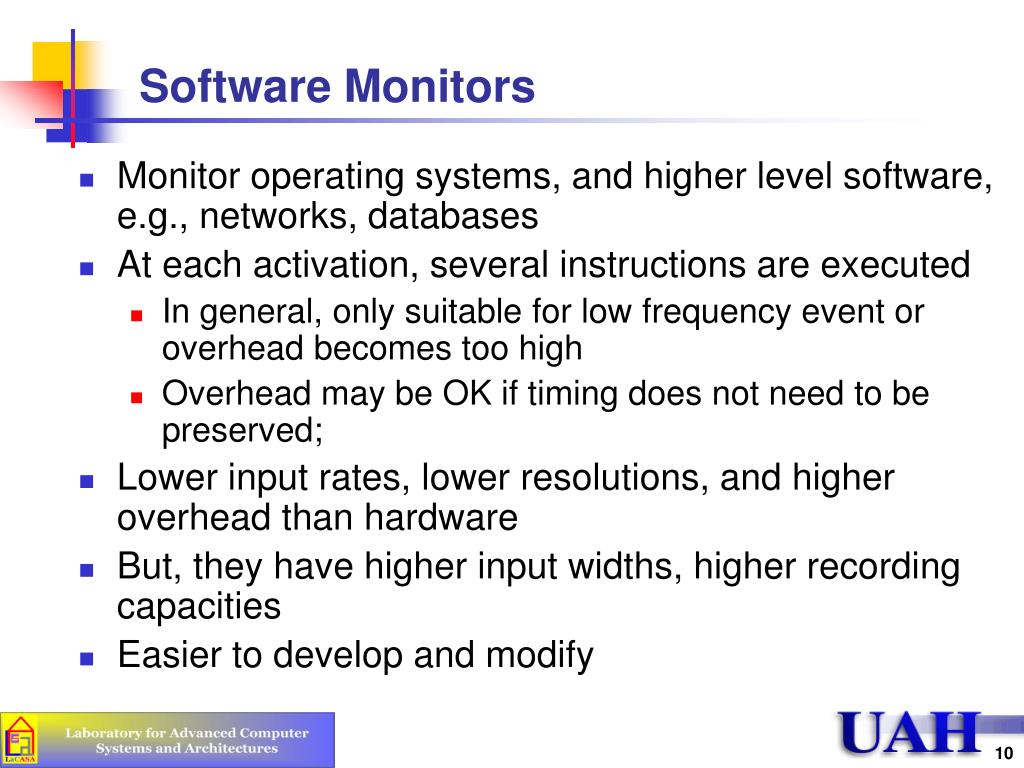 Software Monitors

- Monitor operating systems, and higher level software, e.g., networks, databases
- At each activation, several instructions are executed
  - In general, only suitable for low frequency event or overhead becomes too high
  - Overhead may be OK if timing does not need to be preserved;
- Lower input rates, lower resolutions, and higher overhead than hardware
- But, they have higher input widths, higher recording capacities
- Easier to develop and modify

LaCASA

Laboratory for Advanced Computer Systems and Architectures

UAH

10